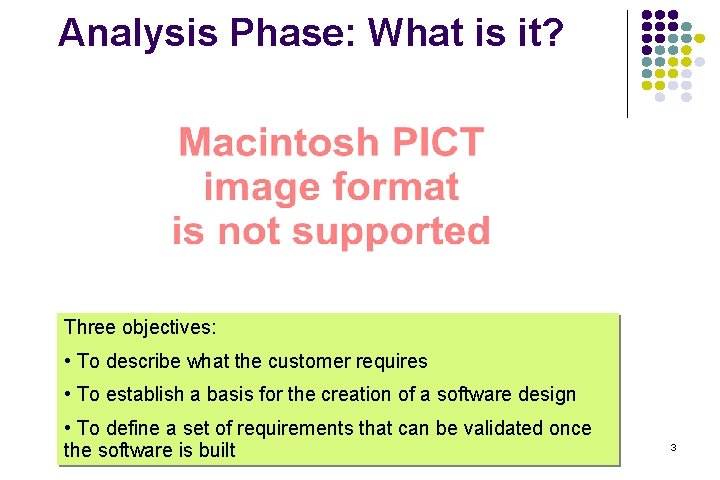 Analysis Phase: What is it?

Macintosh PICT image format is not supported

Three objectives:

• To describe what the customer requires

• To establish a basis for the creation of a software design

• To define a set of requirements that can be validated once the software is built

3